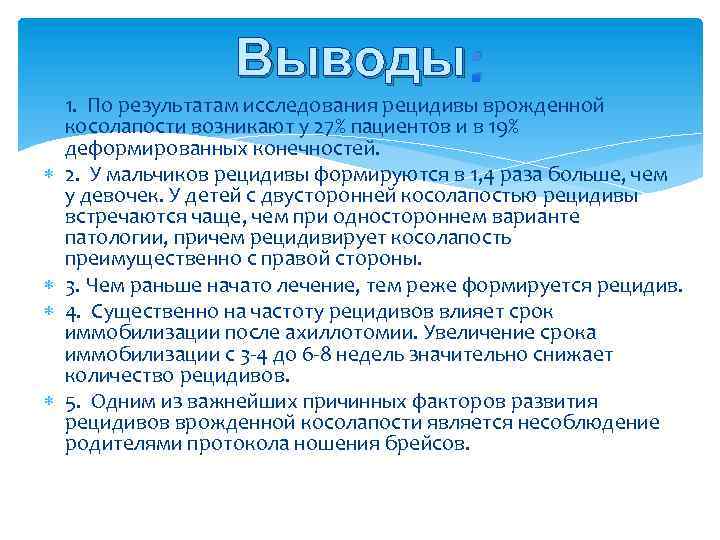 Выводы:

1. По результатам исследования рецидивы врожденной косолапости возникают у 27% пациентов и в 19% деформированных конечностей.

2. У мальчиков рецидивы формируются в 1,4 раза больше, чем у девочек. У детей с двусторонней косолапостью рецидивы встречаются чаще, чем при одностороннем варианте патологии, причем рецидивирует косолапость преимущественно с правой стороны.

3. Чем раньше начато лечение, тем реже формируется рецидив.

4. Существенно на частоту рецидивов влияет срок иммобилизации после ахиллотомии. Увеличение срока иммобилизации с 3-4 до 6-8 недель значительно снижает количество рецидивов.

5. Одним из важнейших причинных факторов развития рецидивов врожденной косолапости является несоблюдение родителями протокола ношения брейсов.